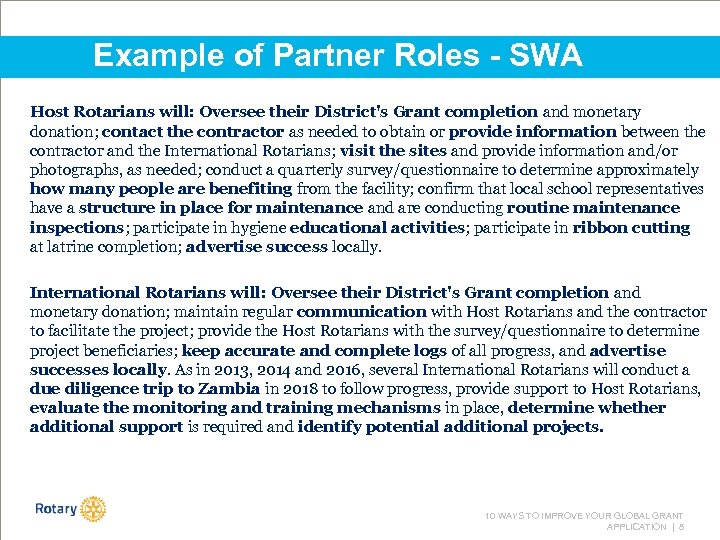 Example of Partner Roles - SWA

Host Rotarians will: Oversee their District's Grant completion and monetary donation; contact the contractor as needed to obtain or provide information between the contractor and the International Rotarians; visit the sites and provide information and/or photographs, as needed; conduct a quarterly survey/questionnaire to determine approximately how many people are benefiting from the facility; confirm that local school representatives have a structure in place for maintenance and are conducting routine maintenance inspections; participate in hygiene educational activities; participate in ribbon cutting at latrine completion; advertise success locally.

International Rotarians will: Oversee their District's Grant completion and monetary donation; maintain regular communication with Host Rotarians and the contractor to facilitate the project; provide the Host Rotarians with the survey/questionnaire to determine project beneficiaries; keep accurate and complete logs of all progress, and advertise successes locally. As in 2013, 2014 and 2016, several International Rotarians will conduct a due diligence trip to Zambia in 2018 to follow progress, provide support to Host Rotarians, evaluate the monitoring and training mechanisms in place, determine whether additional support is required and identify potential additional projects.

Rotary

10 WAYS TO IMPROVE YOUR GLOBAL GRANT APPLICATION | 8